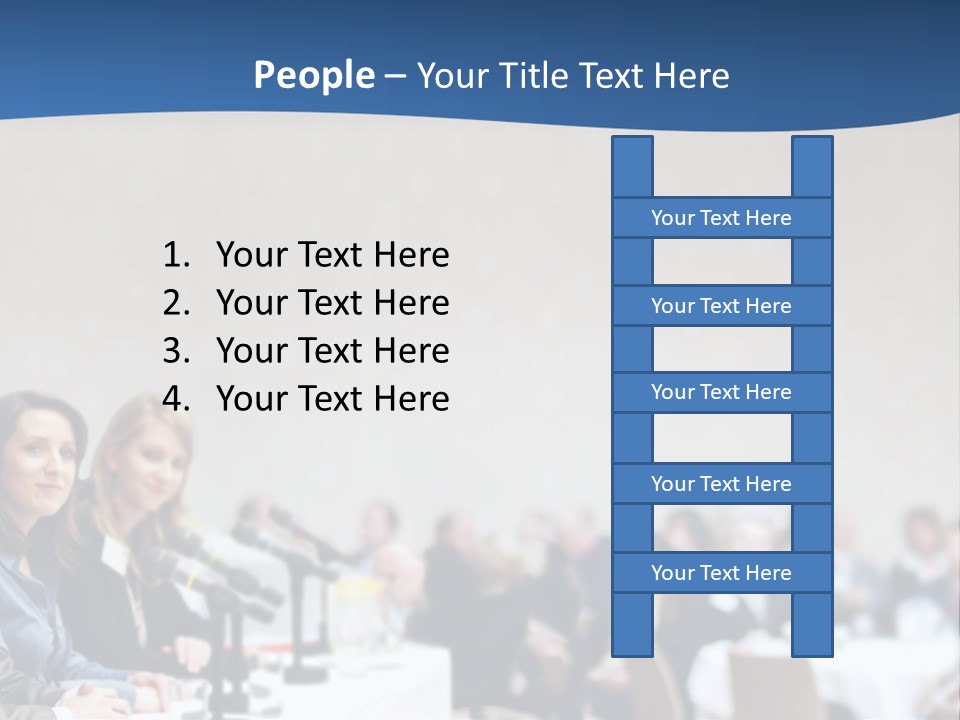 People – Your Title Text Here

1. Your Text Here
2. Your Text Here
3. Your Text Here
4. Your Text Here

Your Text Here

Your Text Here

Your Text Here

Your Text Here

Your Text Here